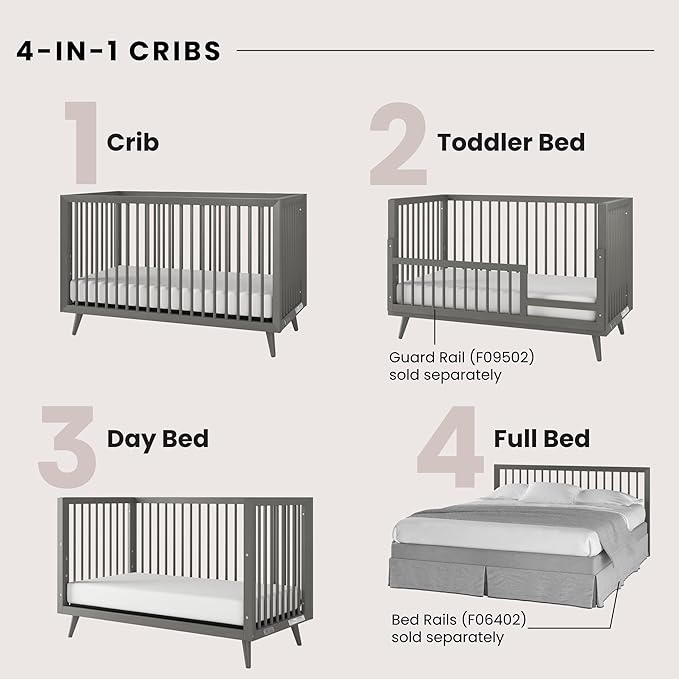 4-IN-1 CRIBS

1 Crib

2 Toddler Bed

Guard Rail (F09502) sold separately

3 Day Bed

4 Full Bed

Bed Rails (F06402) sold separately